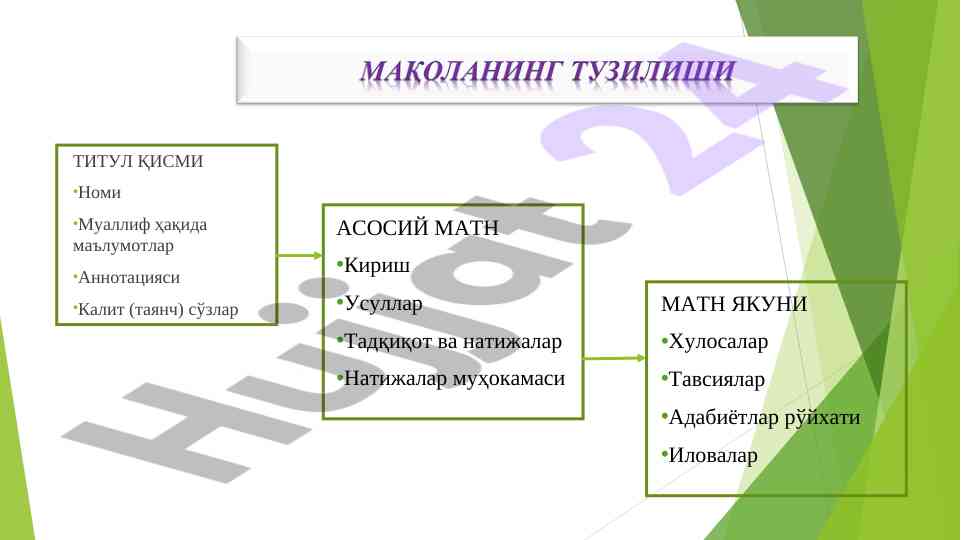 МАҚОЛАНИНГ ТУЗИЛИШИ

ТИТУЛ ҚИСМИ
•Номи
•Муаллиф ҳақида маълумотлар
•Аннотацияси
•Калит (таянч) сўзлар

АСОСИЙ МАТН
•Кириш
•Усуллар
•Тадқиқот ва натижалар
•Натижалар муҳокамаси

МАТН ЯКУНИ
•Хулосалар
•Тавсиялар
•Адабиётлар рўйхати
•Иловалар

Hujjat 24